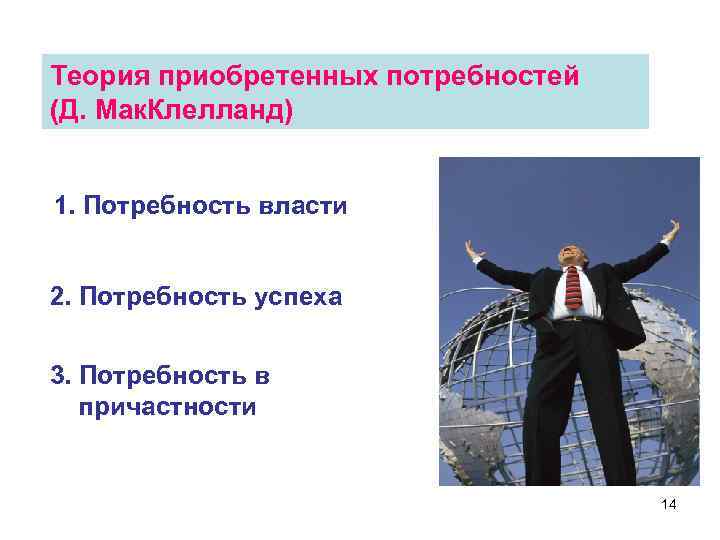 Теория приобретенных потребностей (Д. МакКлелланд)

1. Потребность власти

2. Потребность успеха

3. Потребность в причастности

14